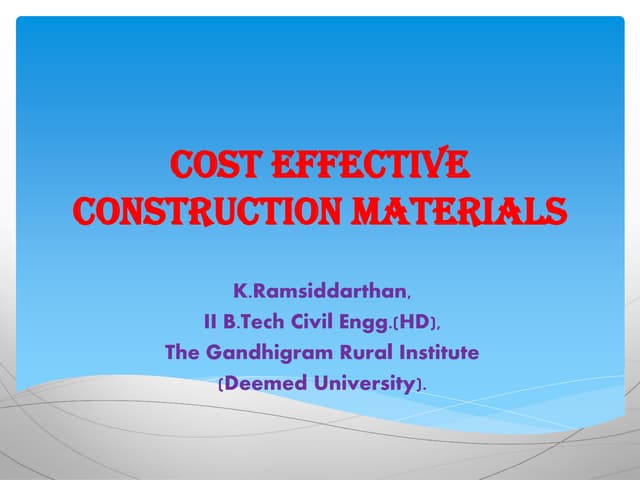 COST EFFECTIVE CONSTRUCTION MATERIALS

K.Ramsiddarthan,
II B.Tech Civil Engg.(HD),
The Gandhigram Rural Institute
(Deemed University).